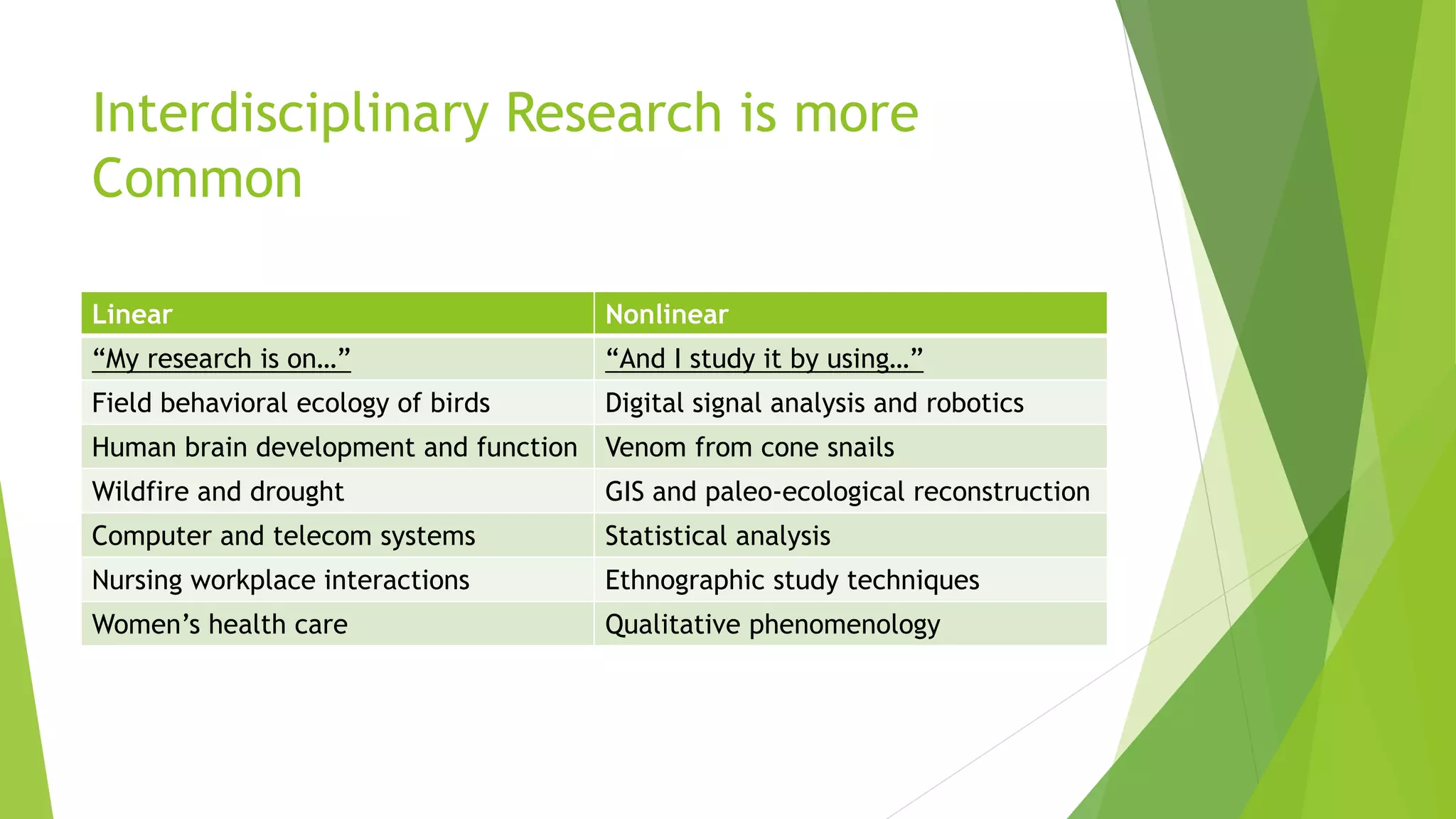 Interdisciplinary Research is more Common

| Linear | Nonlinear |
|---|---|
| “My research is on…” | “And I study it by using…” |
| Field behavioral ecology of birds | Digital signal analysis and robotics |
| Human brain development and function | Venom from cone snails |
| Wildfire and drought | GIS and paleo-ecological reconstruction |
| Computer and telecom systems | Statistical analysis |
| Nursing workplace interactions | Ethnographic study techniques |
| Women’s health care | Qualitative phenomenology |